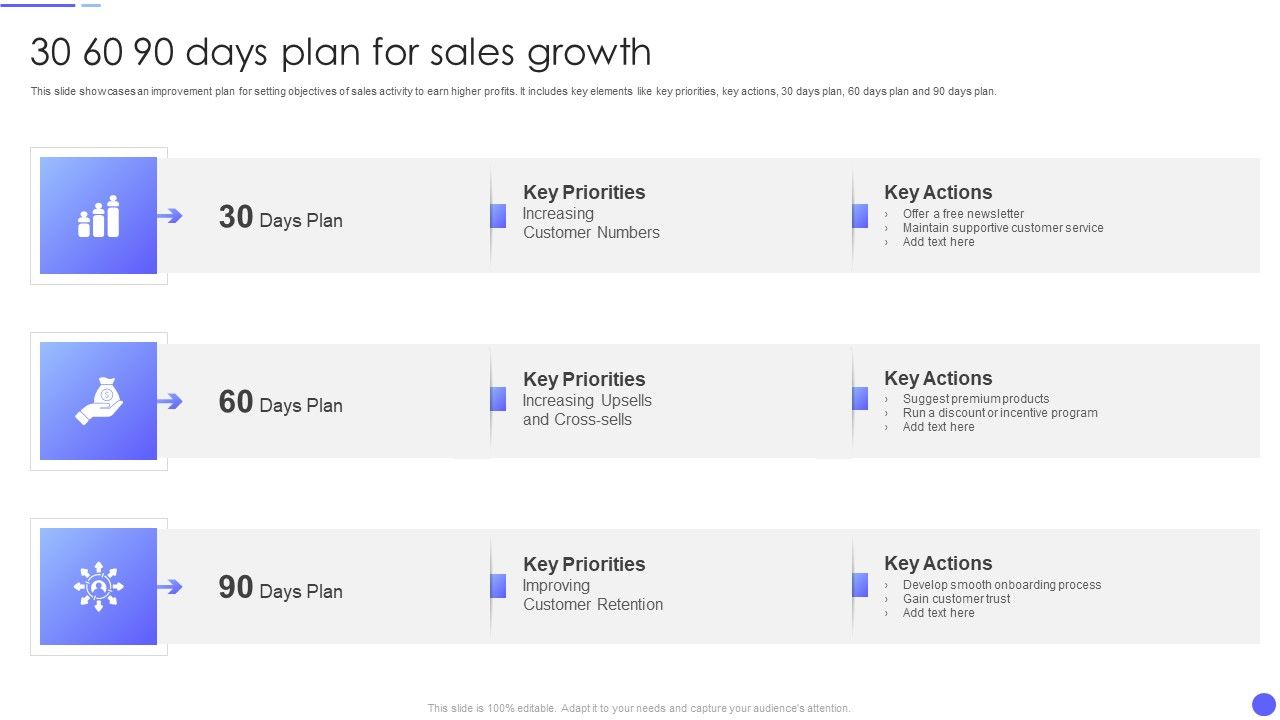 30 60 90 days plan for sales growth

This slide showcases an improvement plan for setting objectives of sales activity to earn higher profits. It includes key elements like key priorities, key actions, 30 days plan, 60 days plan and 90 days plan.

30 Days Plan

Key Priorities
Increasing Customer Numbers

Key Actions
› Offer a free newsletter
› Maintain supportive customer service
› Add text here

60 Days Plan

Key Priorities
Increasing Upsells and Cross-sells

Key Actions
› Suggest premium products
› Run a discount or incentive program
› Add text here

90 Days Plan

Key Priorities
Improving Customer Retention

Key Actions
› Develop smooth onboarding process
› Gain customer trust
› Add text here

This slide is 100% editable. Adapt it to your needs and capture your audience's attention.